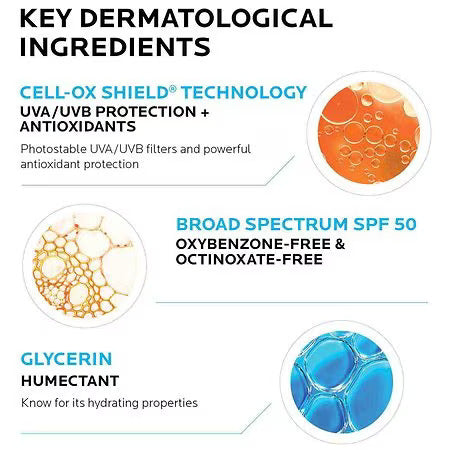 KEY DERMATOLOGICAL INGREDIENTS

CELL-OX SHIELD® TECHNOLOGY
UVA/UVB PROTECTION + ANTIOXIDANTS

Photostable UVA/UVB filters and powerful antioxidant protection

BROAD SPECTRUM SPF 50
OXYBENZONE-FREE & OCTINOXATE-FREE

GLYCERIN
HUMECTANT

Know for its hydrating properties